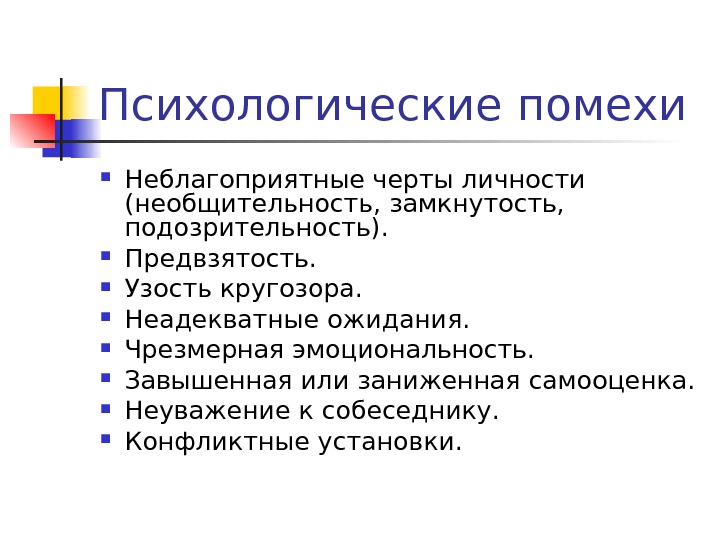 Психологические помехи

- Неблагоприятные черты личности (необщительность, замкнутость, подозрительность).
- Предвзятость.
- Узость кругозора.
- Неадекватные ожидания.
- Чрезмерная эмоциональность.
- Завышенная или заниженная самооценка.
- Неуважение к собеседнику.
- Конфликтные установки.